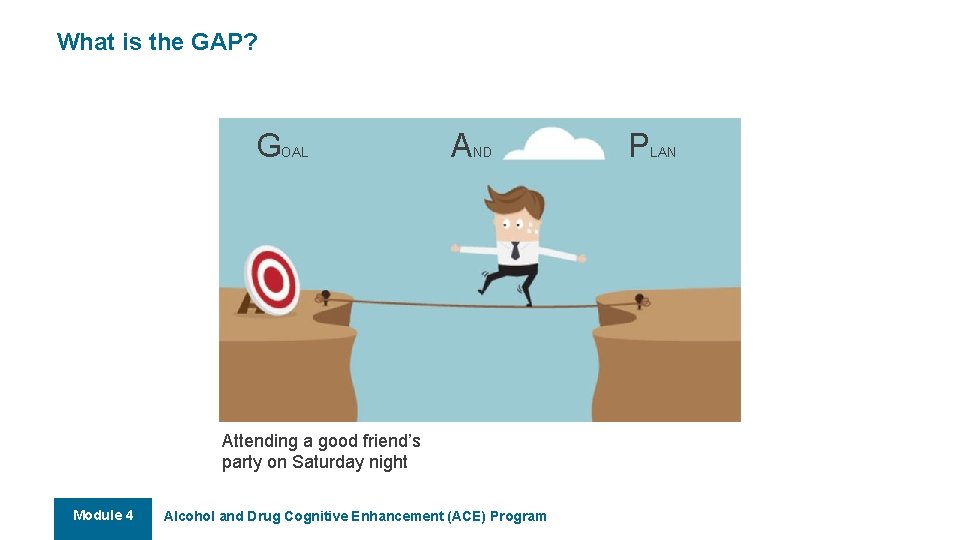 What is the GAP?

GOAL AND PLAN

Attending a good friend's party on Saturday night

Module 4

Alcohol and Drug Cognitive Enhancement (ACE) Program